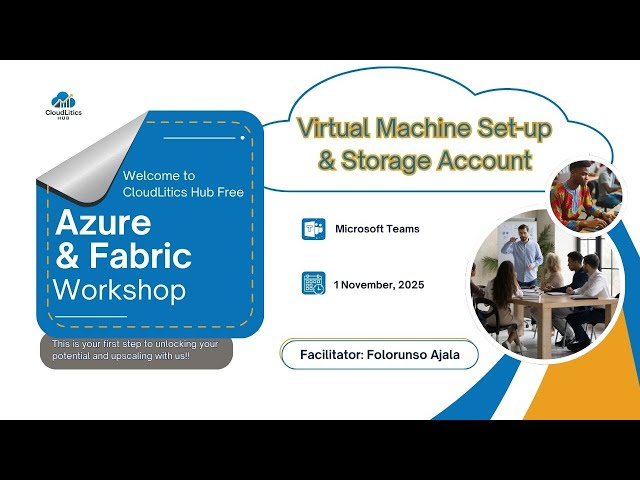 CloudLitics HUB

Welcome to CloudLitics Hub Free

Azure & Fabric Workshop

This is your first step to unlocking your potential and upscaling with us!!

Virtual Machine Set-up & Storage Account

Microsoft Teams

1 November, 2025

Facilitator: Folorunso Ajala